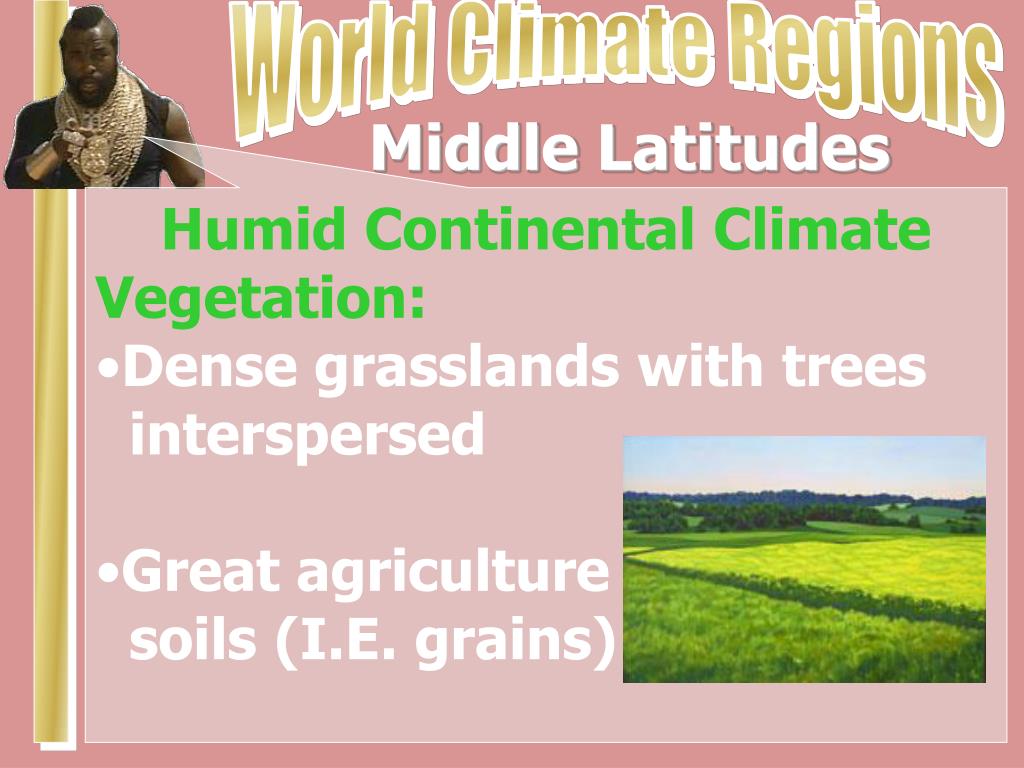 World Climate Regions
Middle Latitudes

Humid Continental Climate
Vegetation:
•Dense grasslands with trees interspersed

•Great agriculture soils (I.E. grains)